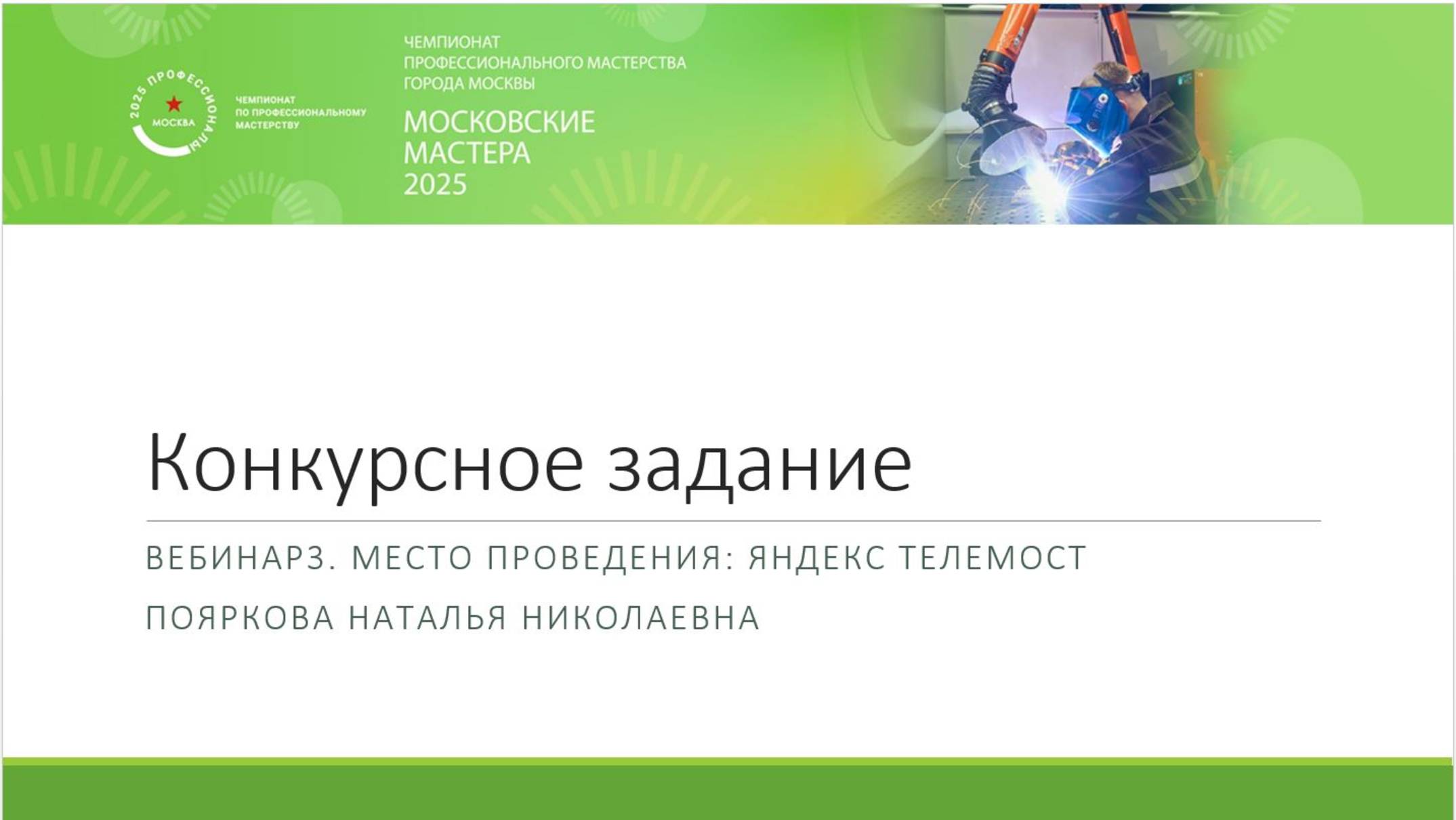 2025 ПРОФЕССИОНАЛЫ
МОСКВА

ЧЕМПИОНАТ ПО ПРОФЕССИОНАЛЬНОМУ МАСТЕРСТВУ

ЧЕМПИОНАТ ПРОФЕССИОНАЛЬНОГО МАСТЕРСТВА ГОРОДА МОСКВЫ

МОСКОВСКИЕ МАСТЕРА 2025

Конкурсное задание

ВЕБИНАР3. МЕСТО ПРОВЕДЕНИЯ: ЯНДЕКС ТЕЛЕМОСТ

ПОЯРКОВА НАТАЛЬЯ НИКОЛАЕВНА